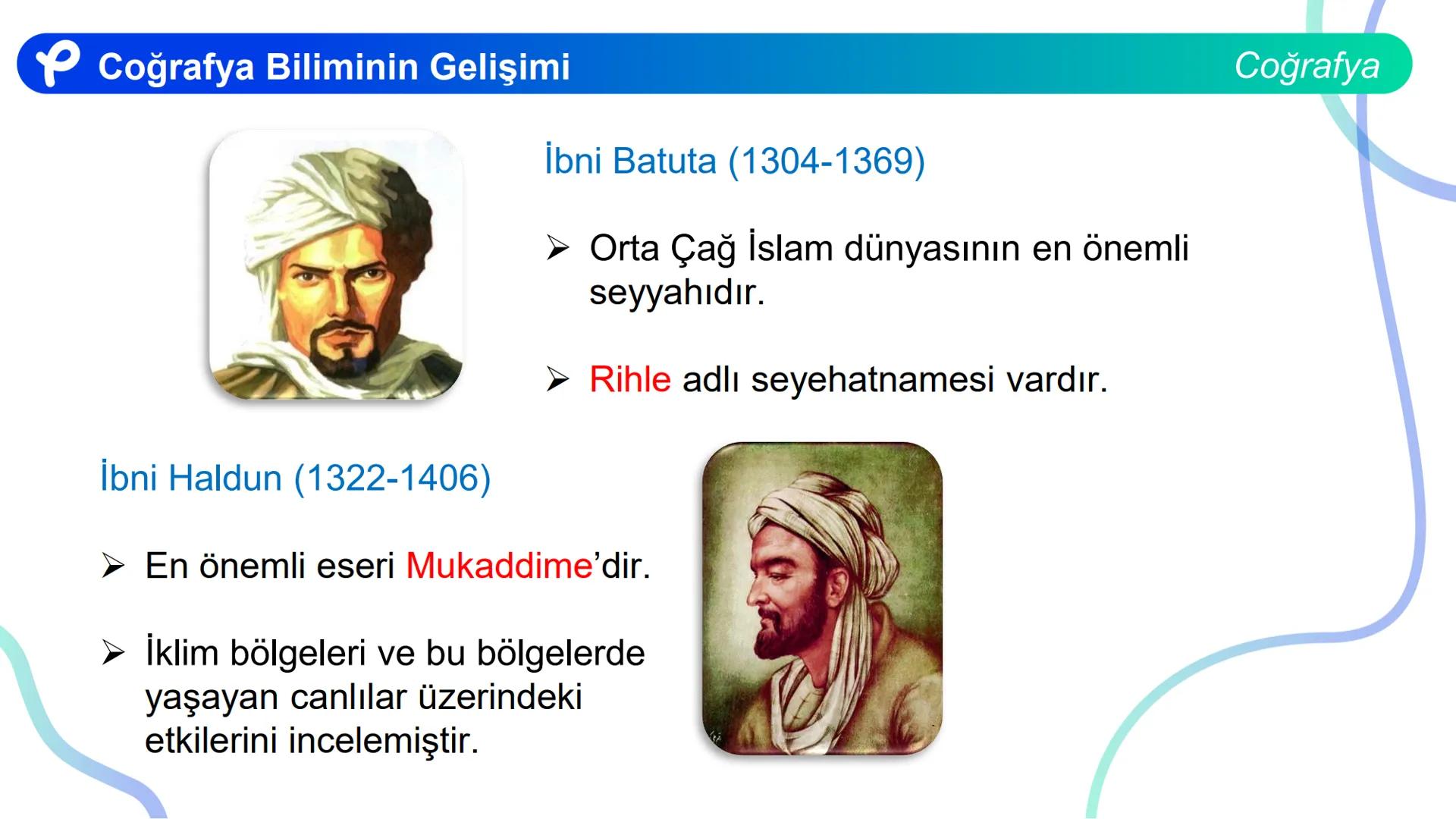 Coğrafya Biliminin Gelişimi

Coğrafya

İbni Batuta (1304-1369)

➢ Orta Çağ İslam dünyasının en önemli seyyahıdır.

➢ Rihle adlı seyehatnamesi vardır.

İbni Haldun (1322-1406)

➢ En önemli eseri Mukaddime'dir.

➢ İklim bölgeleri ve bu bölgelerde yaşayan canlılar üzerindeki etkilerini incelemiştir.